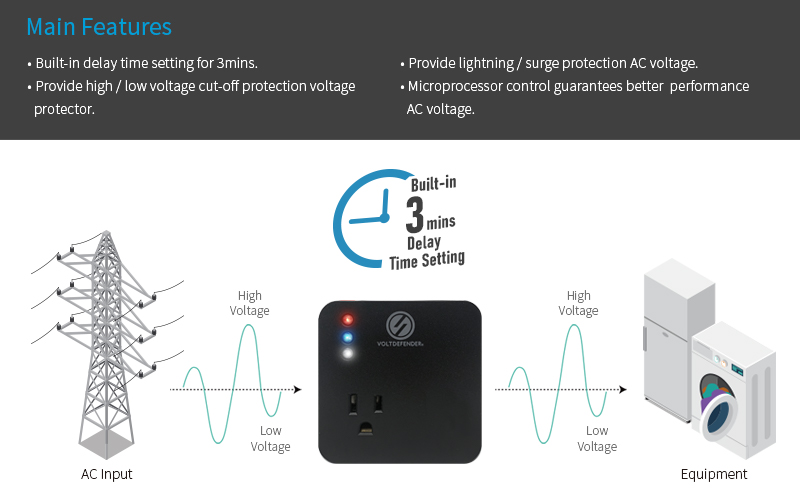 Main Features

• Built-in delay time setting for 3mins.
• Provide high / low voltage cut-off protection voltage protector.

• Provide lightning / surge protection AC voltage.
• Microprocessor control guarantees better performance AC voltage.

Built-in 3 mins Delay Time Setting

High Voltage

Low Voltage

VOLTDEFENDER

High Voltage

Low Voltage

AC Input

Equipment